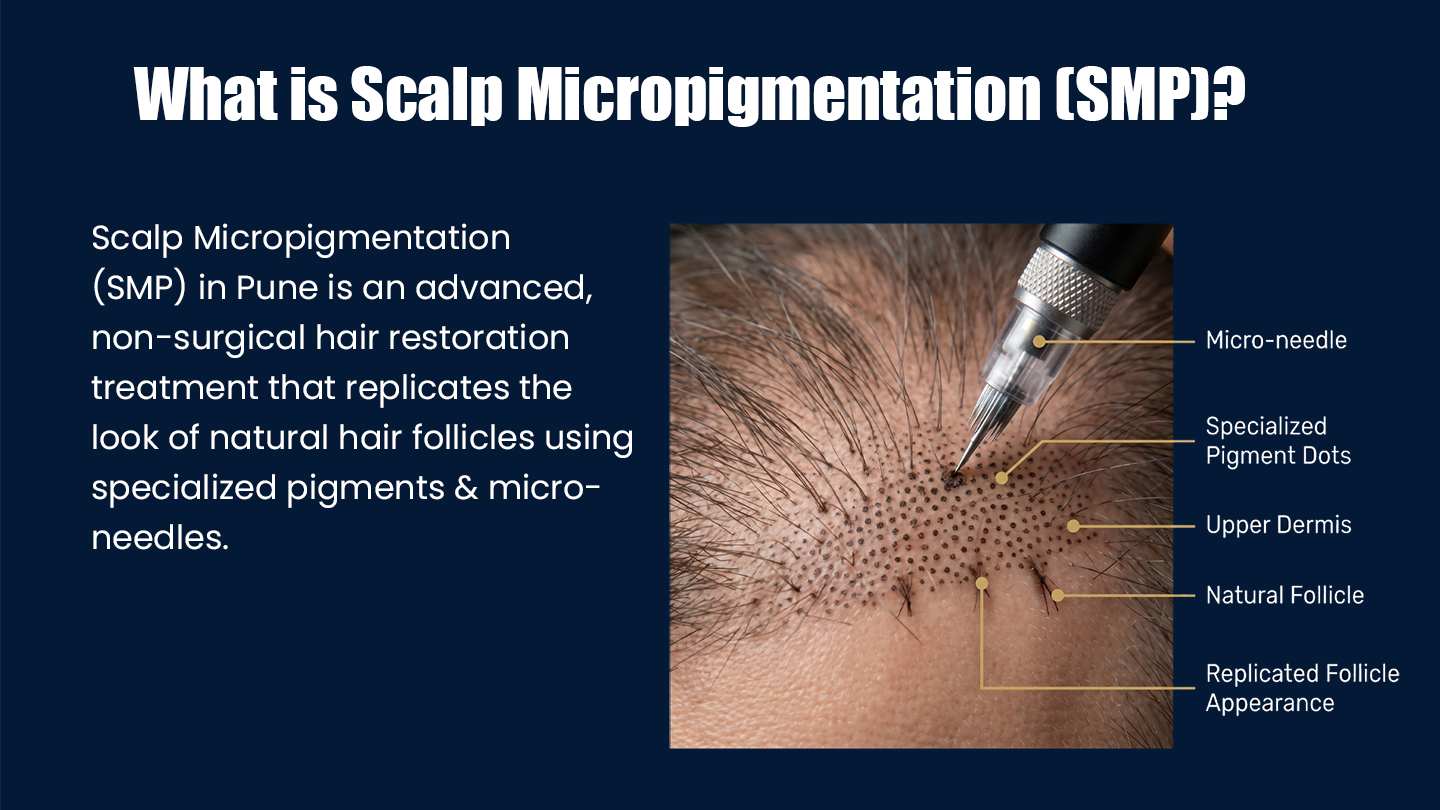 What is Scalp Micropigmentation (SMP)?

Scalp Micropigmentation (SMP) in Pune is an advanced, non-surgical hair restoration treatment that replicates the look of natural hair follicles using specialized pigments & micro-needles.

Micro-needle

Specialized Pigment Dots

Upper Dermis

Natural Follicle

Replicated Follicle Appearance